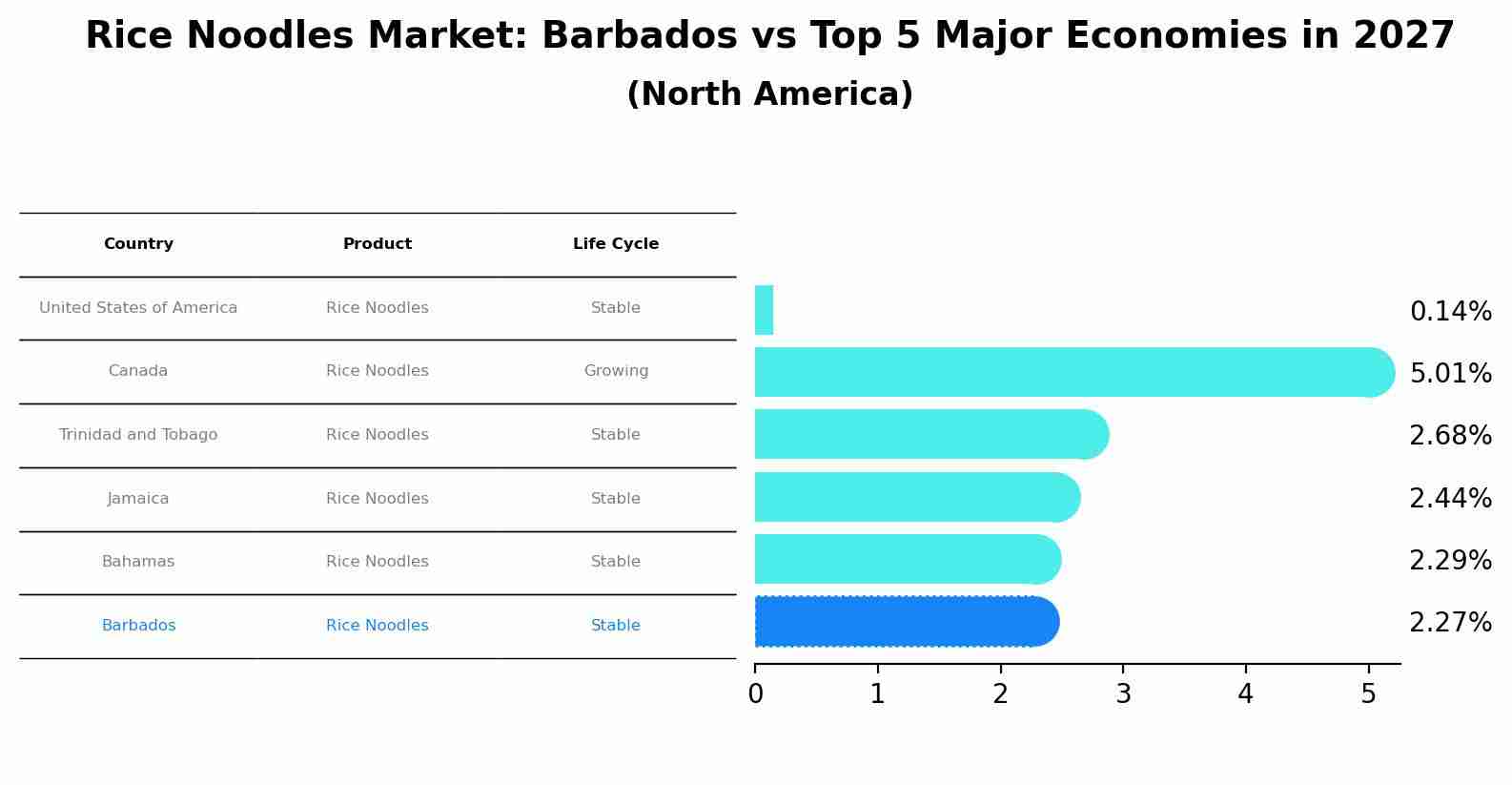 Rice Noodles Market: Barbados vs Top 5 Major Economies in 2027
(North America)

| Country | Product | Life Cycle |
|---|---|---|
| United States of America | Rice Noodles | Stable |
| Canada | Rice Noodles | Growing |
| Trinidad and Tobago | Rice Noodles | Stable |
| Jamaica | Rice Noodles | Stable |
| Bahamas | Rice Noodles | Stable |
| Barbados | Rice Noodles | Stable |

0.14%
5.01%
2.68%
2.44%
2.29%
2.27%

0 1 2 3 4 5